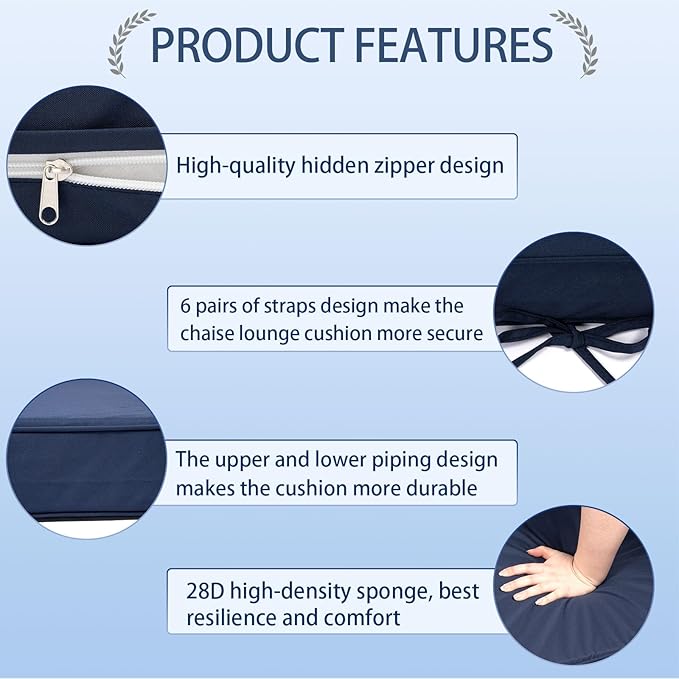 PRODUCT FEATURES

High-quality hidden zipper design

6 pairs of straps design make the chaise lounge cushion more secure

The upper and lower piping design makes the cushion more durable

28D high-density sponge, best resilience and comfort